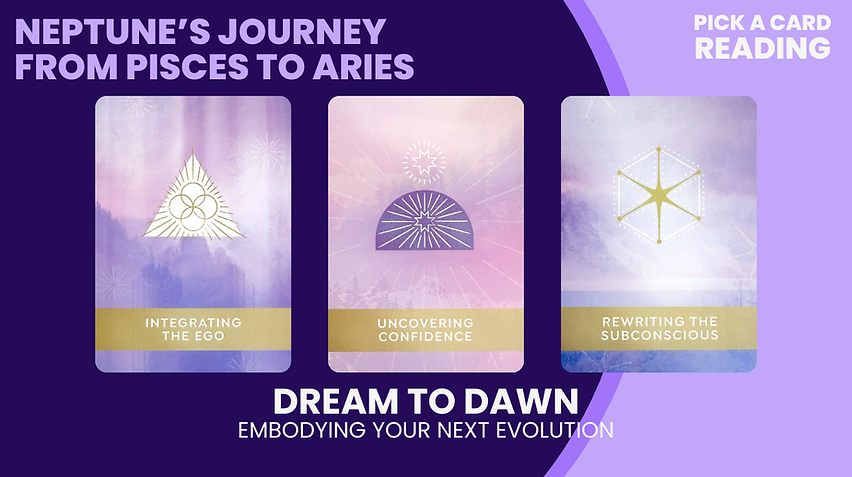 NEPTUNE'S JOURNEY FROM PISCES TO ARIES

PICK A CARD READING

INTEGRATING THE EGO

UNCOVERING CONFIDENCE

REWRITING THE SUBCONSCIOUS

DREAM TO DAWN
EMBODYING YOUR NEXT EVOLUTION